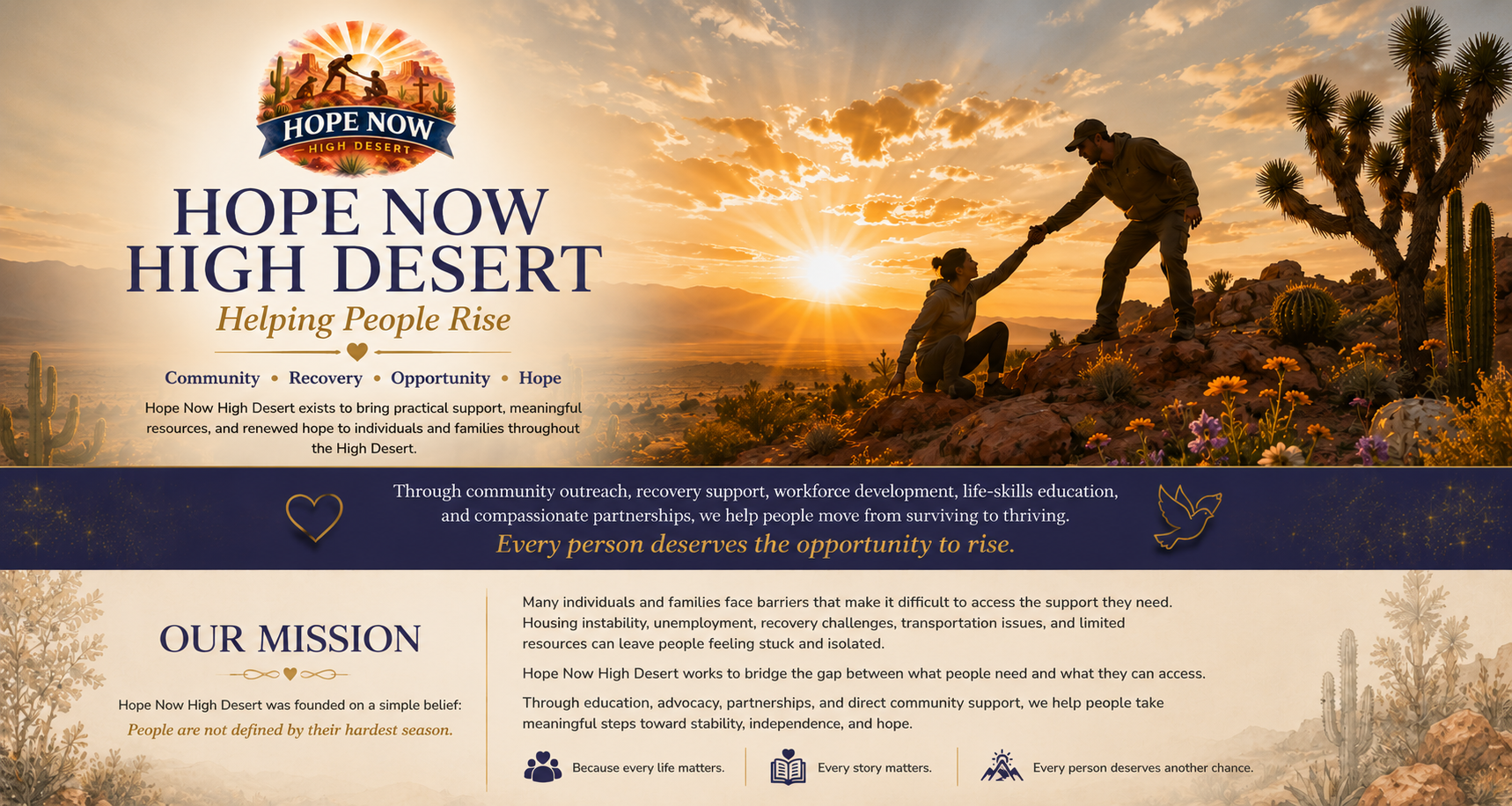 HOPE NOW
HIGH DESERT

HOPE NOW HIGH DESERT

Helping People Rise

Community • Recovery • Opportunity • Hope

Hope Now High Desert exists to bring practical support, meaningful resources, and renewed hope to individuals and families throughout the High Desert.

Through community outreach, recovery support, workforce development, life-skills education, and compassionate partnerships, we help people move from surviving to thriving.

Every person deserves the opportunity to rise.

OUR MISSION

Hope Now High Desert was founded on a simple belief:

People are not defined by their hardest season.

Many individuals and families face barriers that make it difficult to access the support they need. Housing instability, unemployment, recovery challenges, transportation issues, and limited resources can leave people feeling stuck and isolated.

Hope Now High Desert works to bridge the gap between what people need and what they can access.

Through education, advocacy, partnerships, and direct community support, we help people take meaningful steps toward stability, independence, and hope.

Because every life matters.

Every story matters.

Every person deserves another chance.